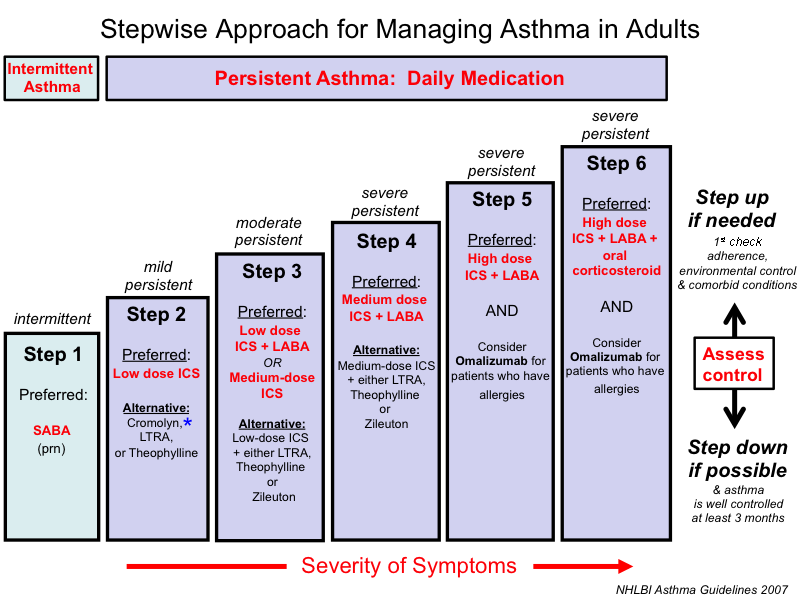 Stepwise Approach for Managing Asthma in Adults

Intermittent Asthma

Persistent Asthma: Daily Medication

intermittent

Step 1

Preferred:

SABA
(prn)

mild persistent

Step 2

Preferred:

Low dose ICS

Alternative:
Cromolyn,*
LTRA,
or Theophylline

moderate persistent

Step 3

Preferred:

Low dose ICS + LABA
OR
Medium-dose ICS

Alternative:
Low-dose ICS + either LTRA, Theophylline or Zileuton

severe persistent

Step 4

Preferred:

Medium dose ICS + LABA

Alternative:
Medium-dose ICS + either LTRA, Theophylline or Zileuton

severe persistent

Step 5

Preferred:

High dose ICS + LABA

AND

Consider Omalizumab for patients who have allergies

severe persistent

Step 6

Preferred:

High dose ICS + LABA + oral corticosteroid

AND

Consider Omalizumab for patients who have allergies

Step up if needed

1st check adherence, environmental control & comorbid conditions

Assess control

Step down if possible

& asthma is well controlled at least 3 months

Severity of Symptoms

NHLBI Asthma Guidelines 2007